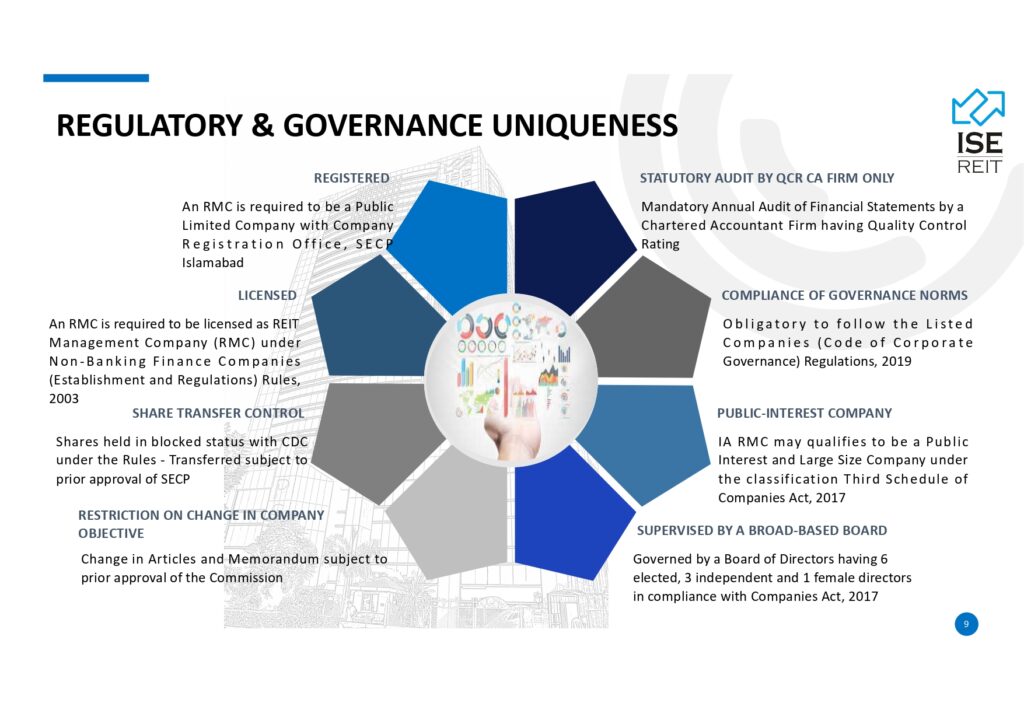 REGULATORY & GOVERNANCE UNIQUENESS

ISE REIT

REGISTERED

An RMC is required to be a Public Limited Company with Company Registration Office, SECP Islamabad

LICENSED

An RMC is required to be licensed as REIT Management Company (RMC) under Non-Banking Finance Companies (Establishment and Regulations) Rules, 2003

SHARE TRANSFER CONTROL

Shares held in blocked status with CDC under the Rules - Transferred subject to prior approval of SECP

RESTRICTION ON CHANGE IN COMPANY OBJECTIVE

Change in Articles and Memorandum subject to prior approval of the Commission

STATUTORY AUDIT BY QCR CA FIRM ONLY

Mandatory Annual Audit of Financial Statements by a Chartered Accountant Firm having Quality Control Rating

COMPLIANCE OF GOVERNANCE NORMS

Obligatory to follow the Listed Companies (Code of Corporate Governance) Regulations, 2019

PUBLIC-INTEREST COMPANY

IA RMC may qualifies to be a Public Interest and Large Size Company under the classification Third Schedule of Companies Act, 2017

SUPERVISED BY A BROAD-BASED BOARD

Governed by a Board of Directors having 6 elected, 3 independent and 1 female directors in compliance with Companies Act, 2017

9